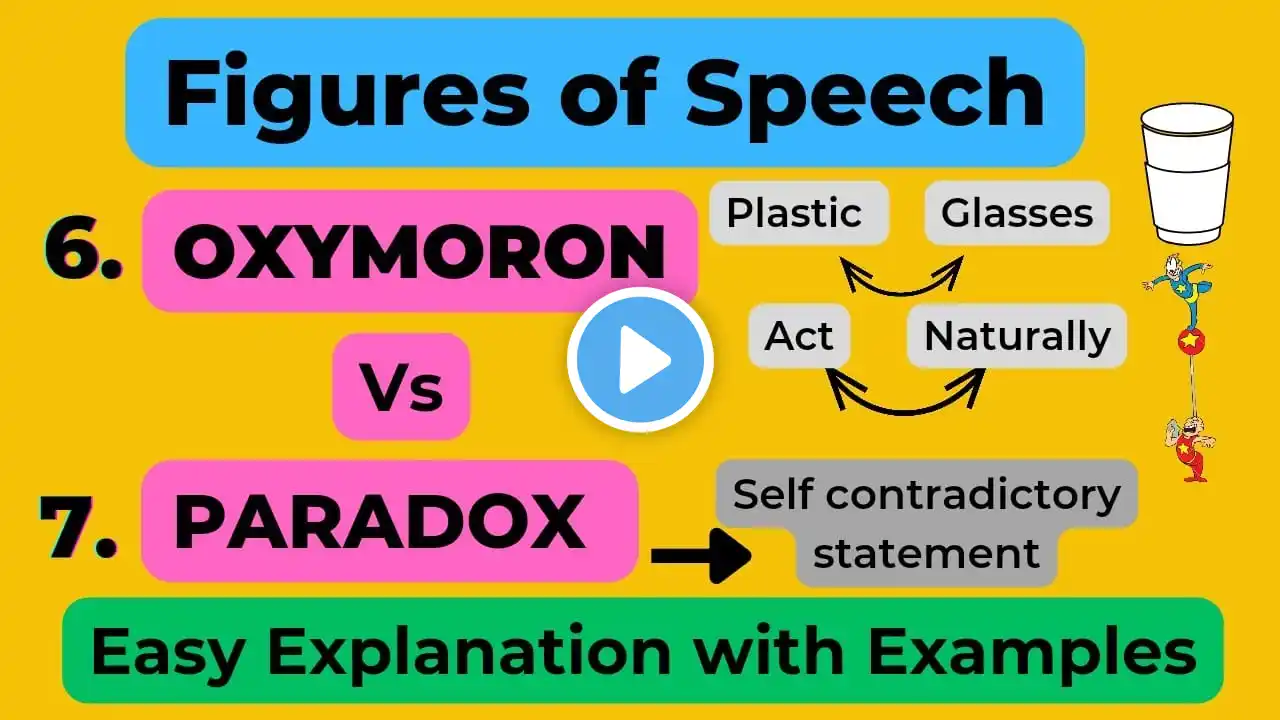 Figures of Speech

6. OXYMORON

Plastic Glasses

Act Naturally

Vs

7. PARADOX

Self contradictory statement

Easy Explanation with Examples